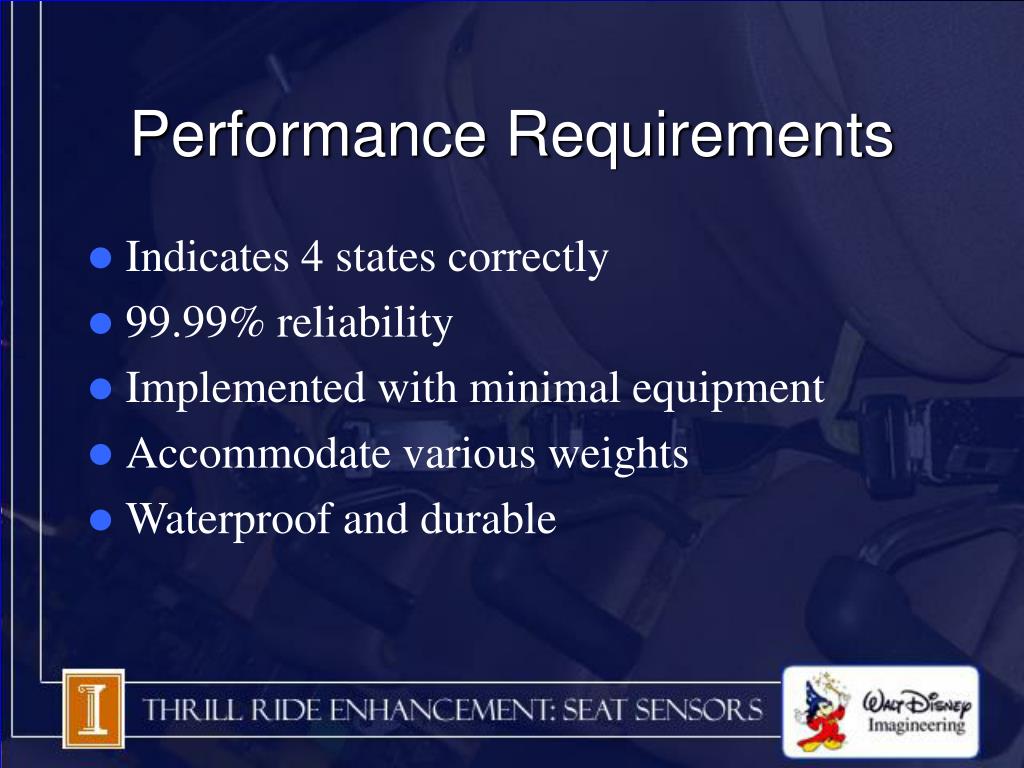 Performance Requirements

- Indicates 4 states correctly
- 99.99% reliability
- Implemented with minimal equipment
- Accommodate various weights
- Waterproof and durable

I

THRILL RIDE ENHANCEMENT: SEAT SENSORS

Walt Disney Imagineering